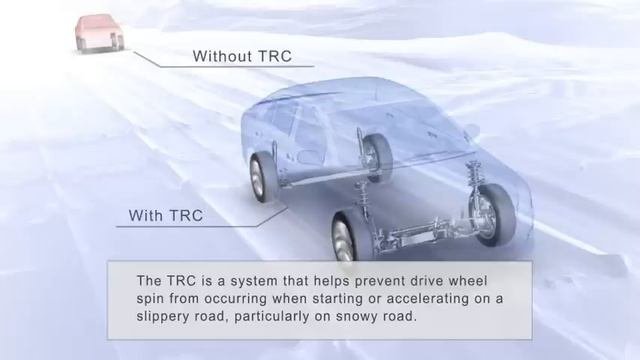 Without TRC

With TRC

The TRC is a system that helps prevent drive wheel spin from occurring when starting or accelerating on a slippery road, particularly on snowy road.